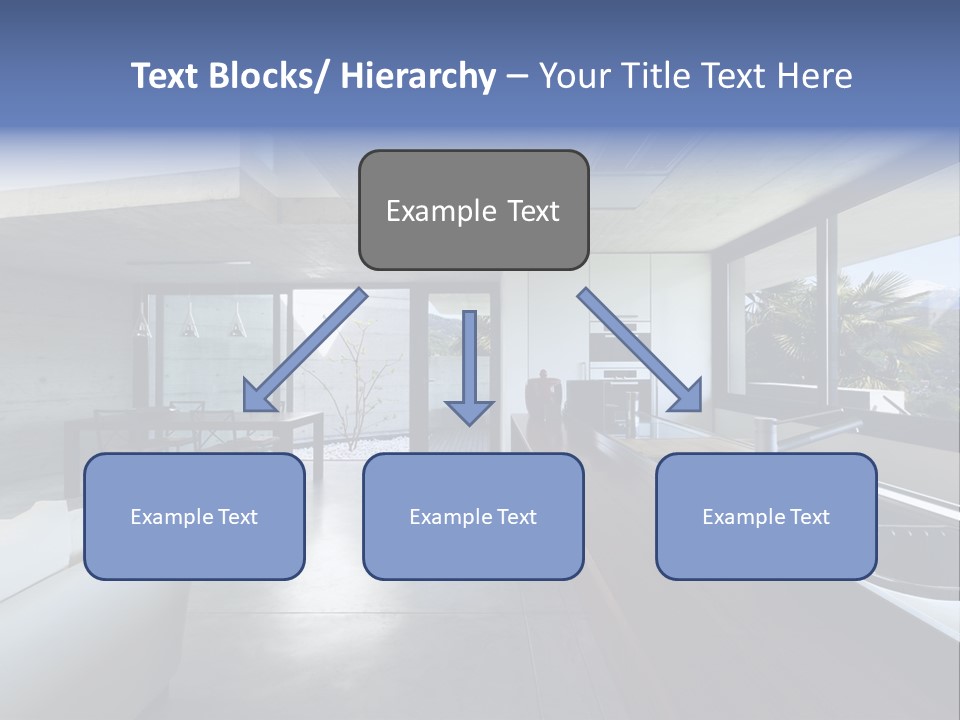 Text Blocks/ Hierarchy – Your Title Text Here

Example Text

Example Text

Example Text

Example Text